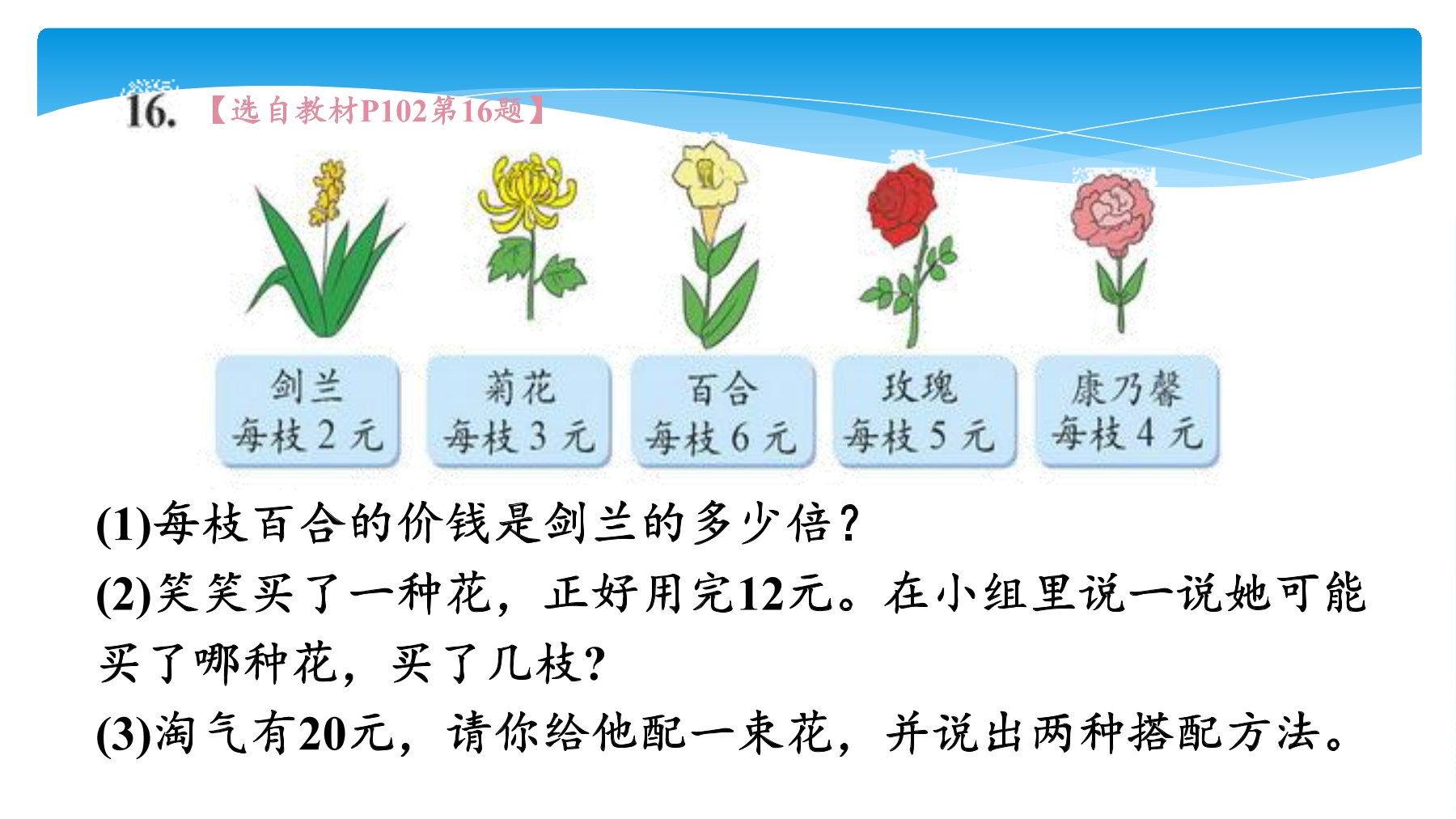 16. 【选自教材P102第16题】

剑兰
每枝 2 元

菊花
每枝 3 元

百合
每枝 6 元

玫瑰
每枝 5 元

康乃馨
每枝 4 元

(1)每枝百合的价钱是剑兰的多少倍?

(2)笑笑买了一种花，正好用完12元。在小组里说一说她可能买了哪种花，买了几枝?

(3)淘气有20元，请你给他配一束花，并说出两种搭配方法。